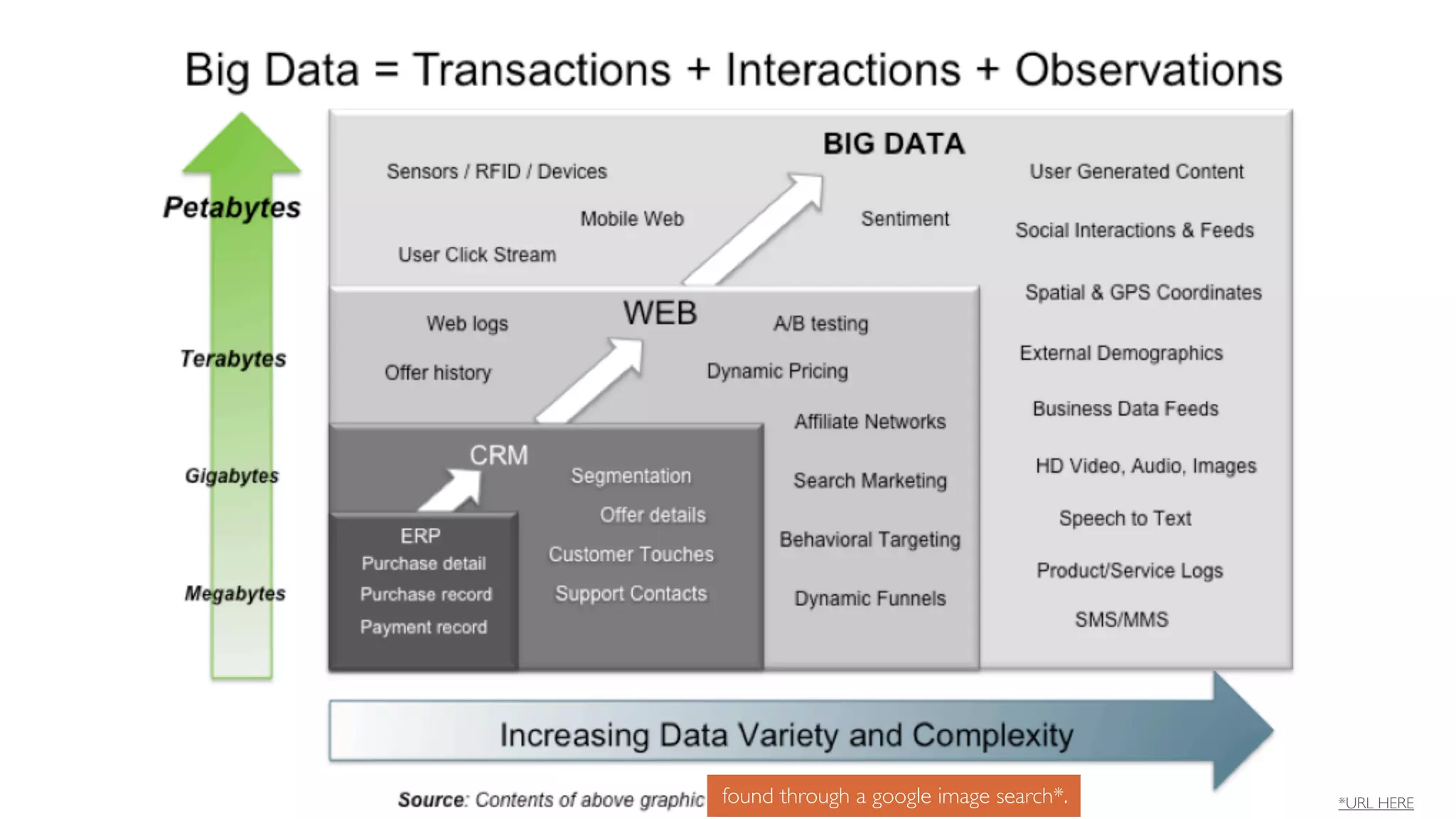 Big Data = Transactions + Interactions + Observations

Petabytes

Terabytes

Gigabytes

Megabytes

BIG DATA

Sensors / RFID / Devices

Mobile Web

User Click Stream

Sentiment

User Generated Content

Social Interactions & Feeds

Spatial & GPS Coordinates

External Demographics

Business Data Feeds

HD Video, Audio, Images

Speech to Text

Product/Service Logs

SMS/MMS

WEB

Web logs

Offer history

A/B testing

Dynamic Pricing

Affiliate Networks

Search Marketing

Behavioral Targeting

Dynamic Funnels

CRM

Segmentation

Offer details

Customer Touches

Support Contacts

ERP

Purchase detail

Purchase record

Payment record

Increasing Data Variety and Complexity

Source: Contents of above graphic found through a google image search*.

*URL HERE